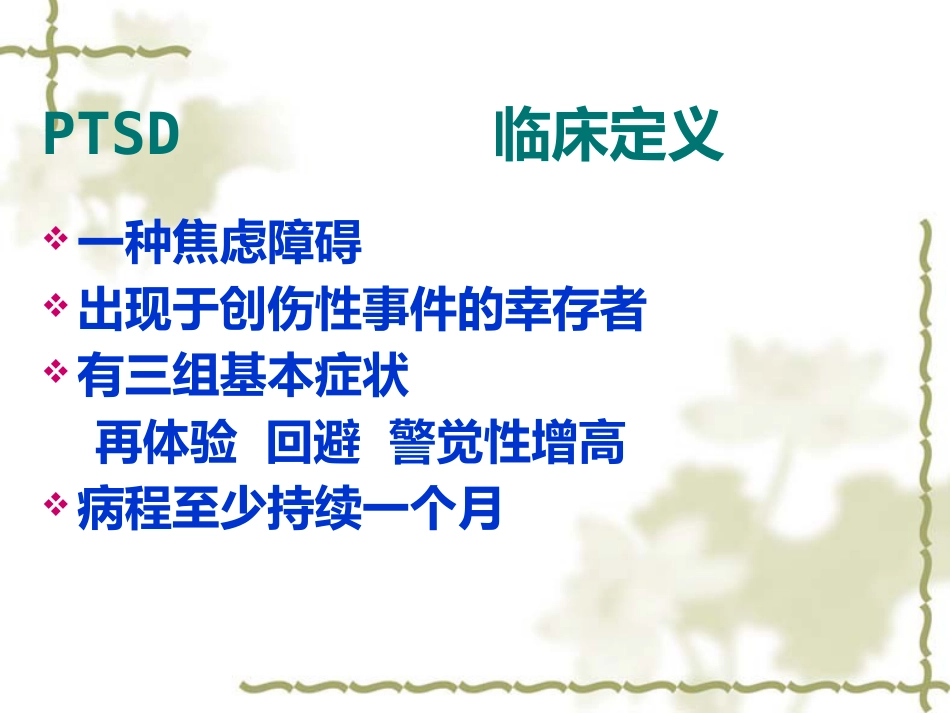 PTSD 临床定义

❖ 一种焦虑障碍
❖ 出现于创伤性事件的幸存者
❖ 有三组基本症状
再体验 回避 警觉性增高
❖ 病程至少持续一个月